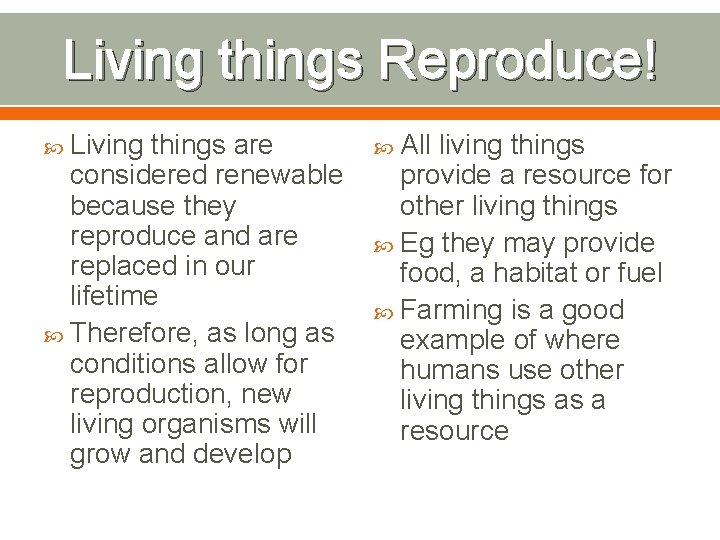 Living things Reproduce!

Living things are considered renewable because they reproduce and are replaced in our lifetime

Therefore, as long as conditions allow for reproduction, new living organisms will grow and develop

All living things provide a resource for other living things

Eg they may provide food, a habitat or fuel

Farming is a good example of where humans use other living things as a resource